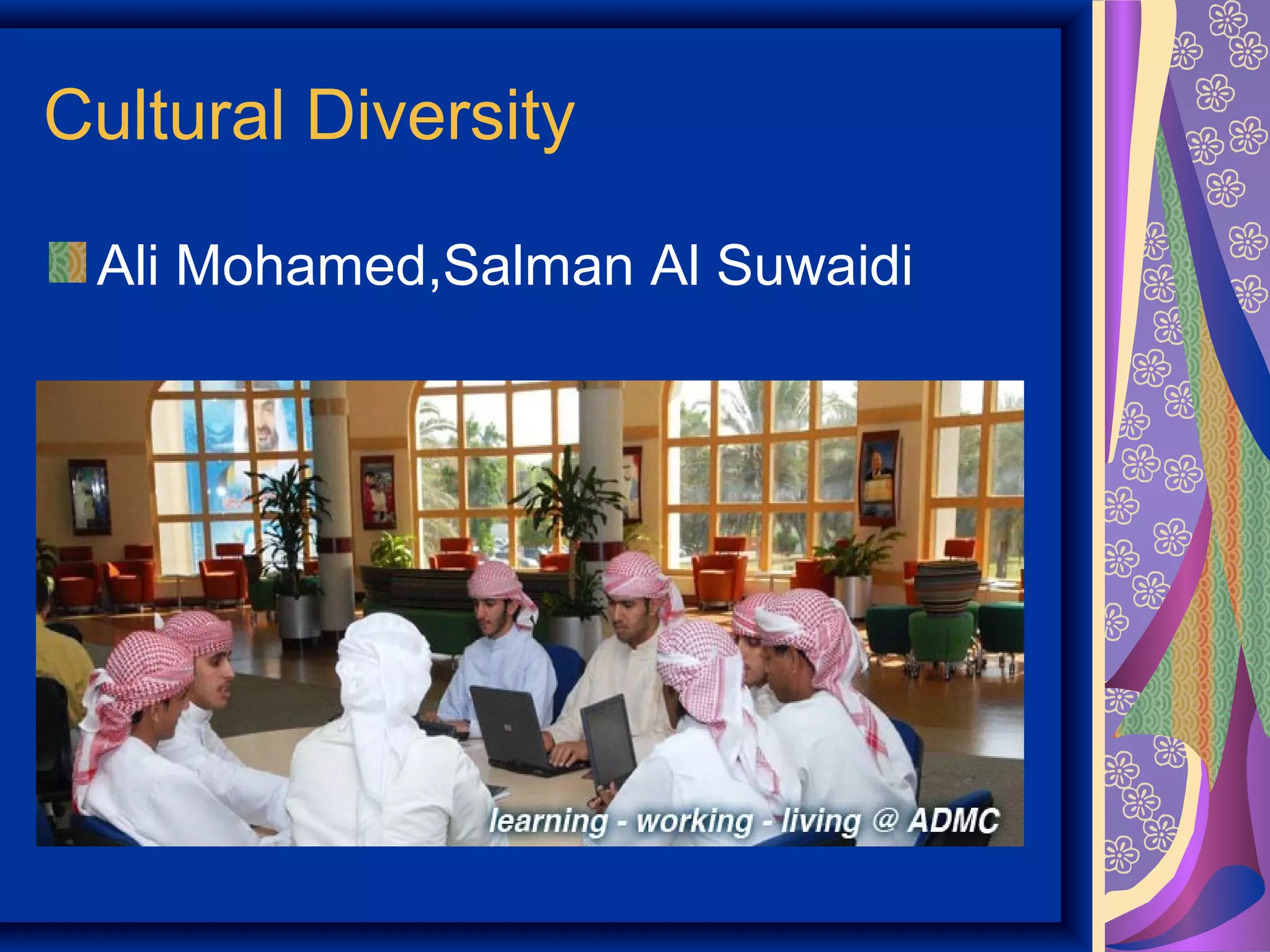 Cultural Diversity

Ali Mohamed,Salman Al Suwaidi

learning - working - living @ ADMC